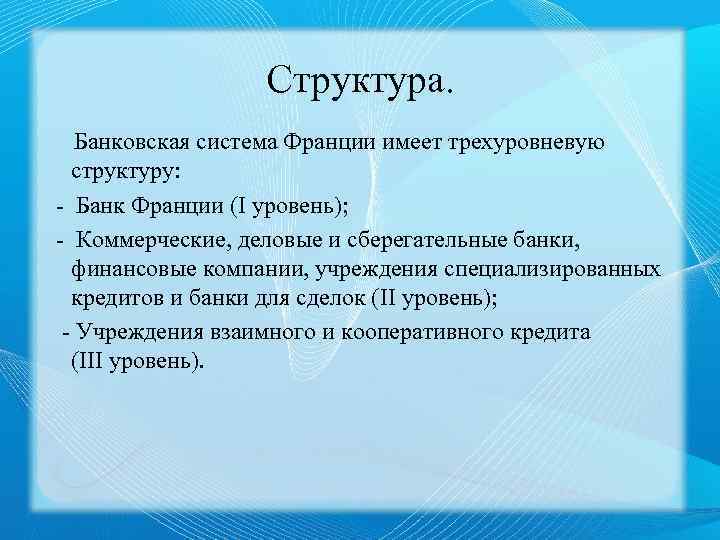 Структура.

Банковская система Франции имеет трехуровневую структуру:

- Банк Франции (I уровень);

- Коммерческие, деловые и сберегательные банки, финансовые компании, учреждения специализированных кредитов и банки для сделок (II уровень);

- Учреждения взаимного и кооперативного кредита (III уровень).